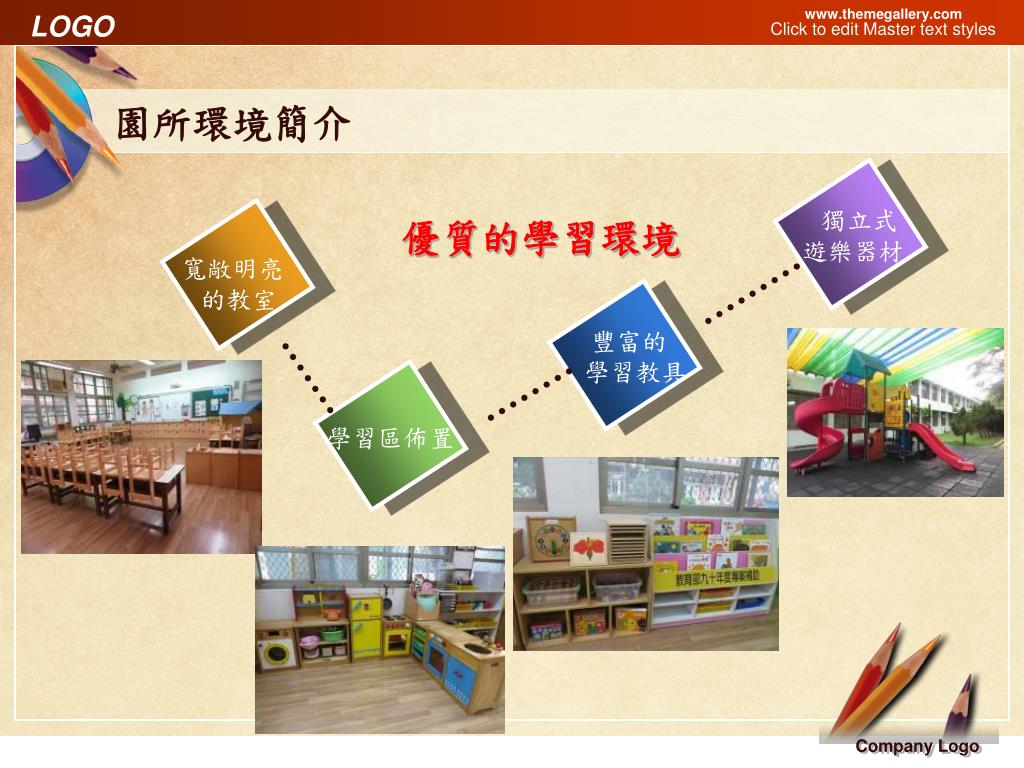 LOGO

www.themegallery.com
Click to edit Master text styles

園所環境簡介

優質的學習環境

寬敞明亮的教室

學習區佈置

豐富的學習教具

獨立式遊樂器材

教育部九十年度專案補助

Company Logo